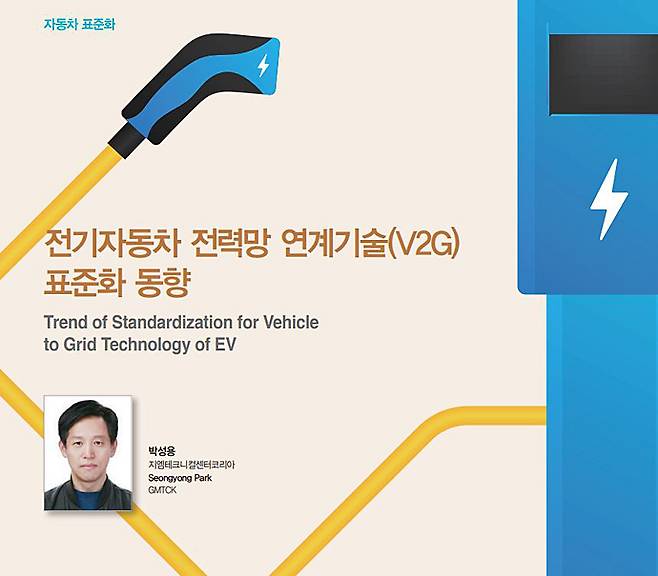 자동차 표준화

전기자동차 전력망 연계기술(V2G) 표준화 동향

Trend of Standardization for Vehicle to Grid Technology of EV

박성용
지엠테크니컬센터코리아
Seongyong Park
GMTCK